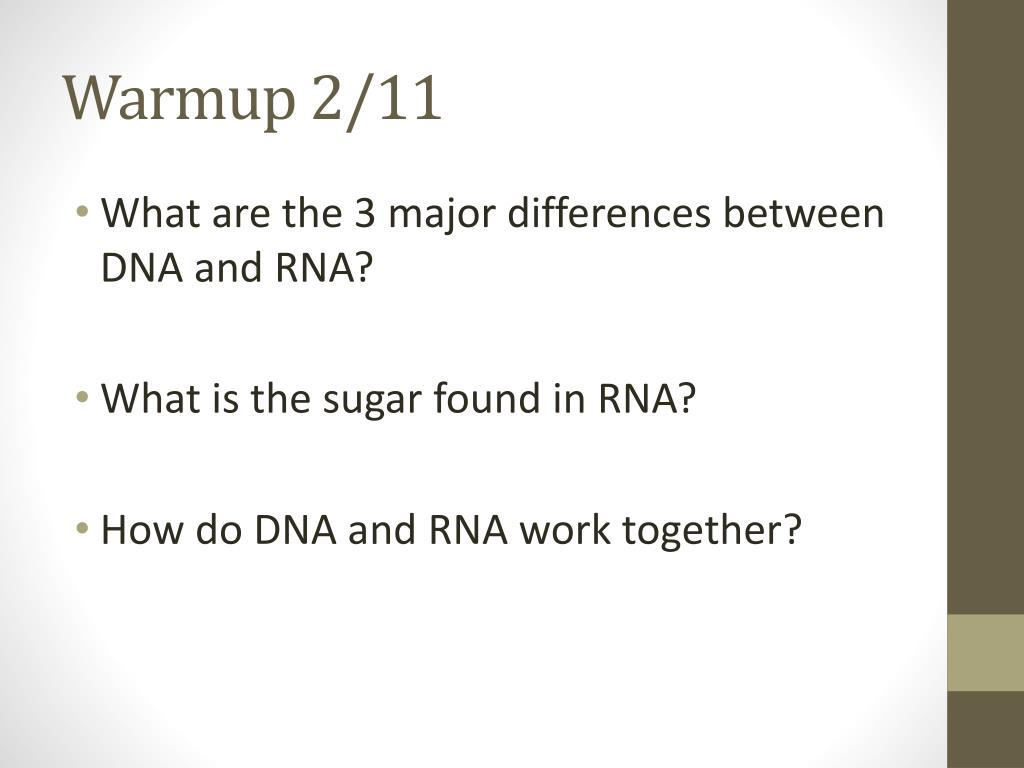 Warmup 2/11

• What are the 3 major differences between DNA and RNA?

• What is the sugar found in RNA?

• How do DNA and RNA work together?